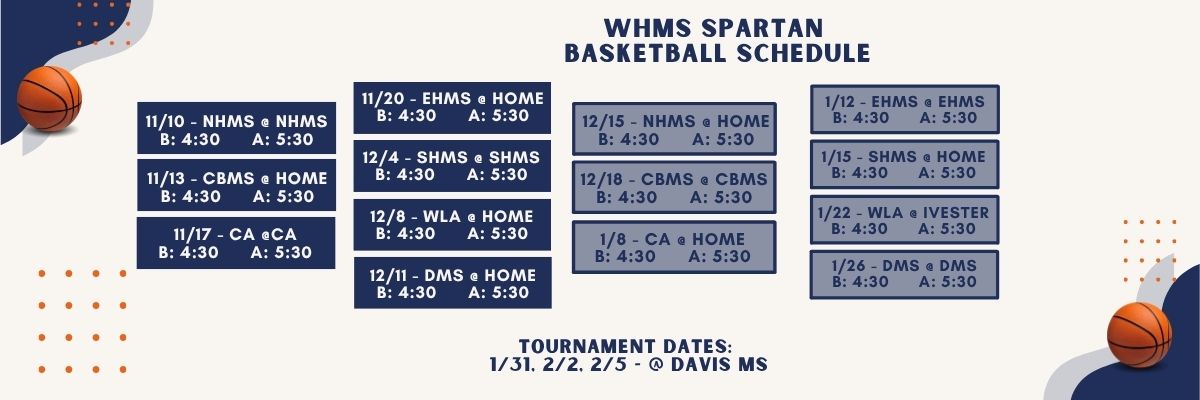 WHMS SPARTAN
BASKETBALL SCHEDULE

11/10 - NHMS @ NHMS
B: 4:30 A: 5:30

11/13 - CBMS @ HOME
B: 4:30 A: 5:30

11/17 - CA @CA
B: 4:30 A: 5:30

11/20 - EHMS @ HOME
B: 4:30 A: 5:30

12/4 - SHMS @ SHMS
B: 4:30 A: 5:30

12/8 - WLA @ HOME
B: 4:30 A: 5:30

12/11 - DMS @ HOME
B: 4:30 A: 5:30

12/15 - NHMS @ HOME
B: 4:30 A: 5:30

12/18 - CBMS @ CBMS
B: 4:30 A: 5:30

1/8 - CA @ HOME
B: 4:30 A: 5:30

1/12 - EHMS @ EHMS
B: 4:30 A: 5:30

1/15 - SHMS @ HOME
B: 4:30 A: 5:30

1/22 - WLA @ IVESTER
B: 4:30 A: 5:30

1/26 - DMS @ DMS
B: 4:30 A: 5:30

TOURNAMENT DATES:
1/31, 2/2, 2/5 - @ DAVIS MS